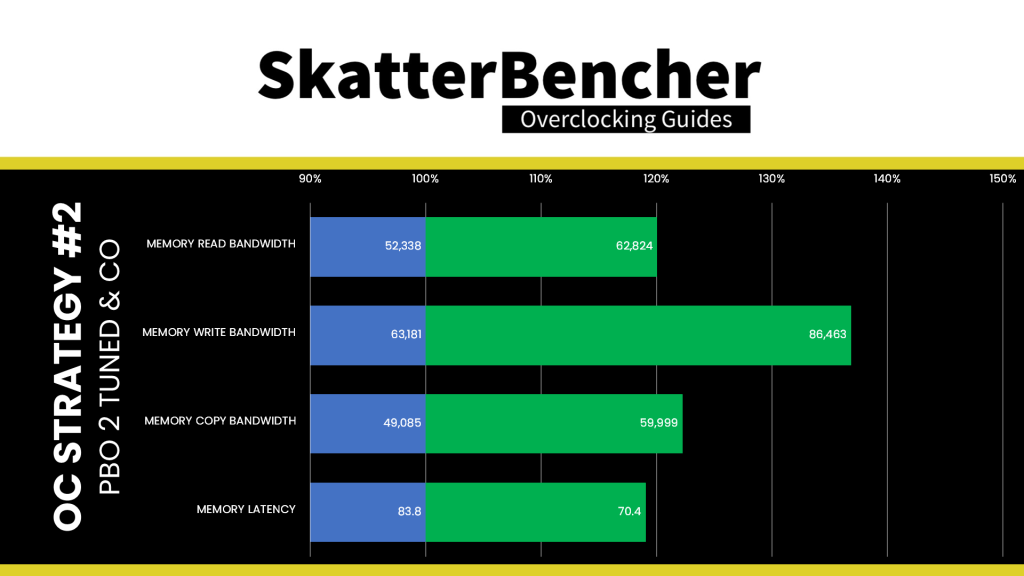 SkatterBencher
Overclocking Guides

OC STRATEGY #2
PBO 2 TUNED & CO

90% 100% 110% 120% 130% 140% 150%

MEMORY READ BANDWIDTH 52,338 62,824
MEMORY WRITE BANDWIDTH 63,181 86,463
MEMORY COPY BANDWIDTH 49,085 59,999
MEMORY LATENCY 83.8 70.4